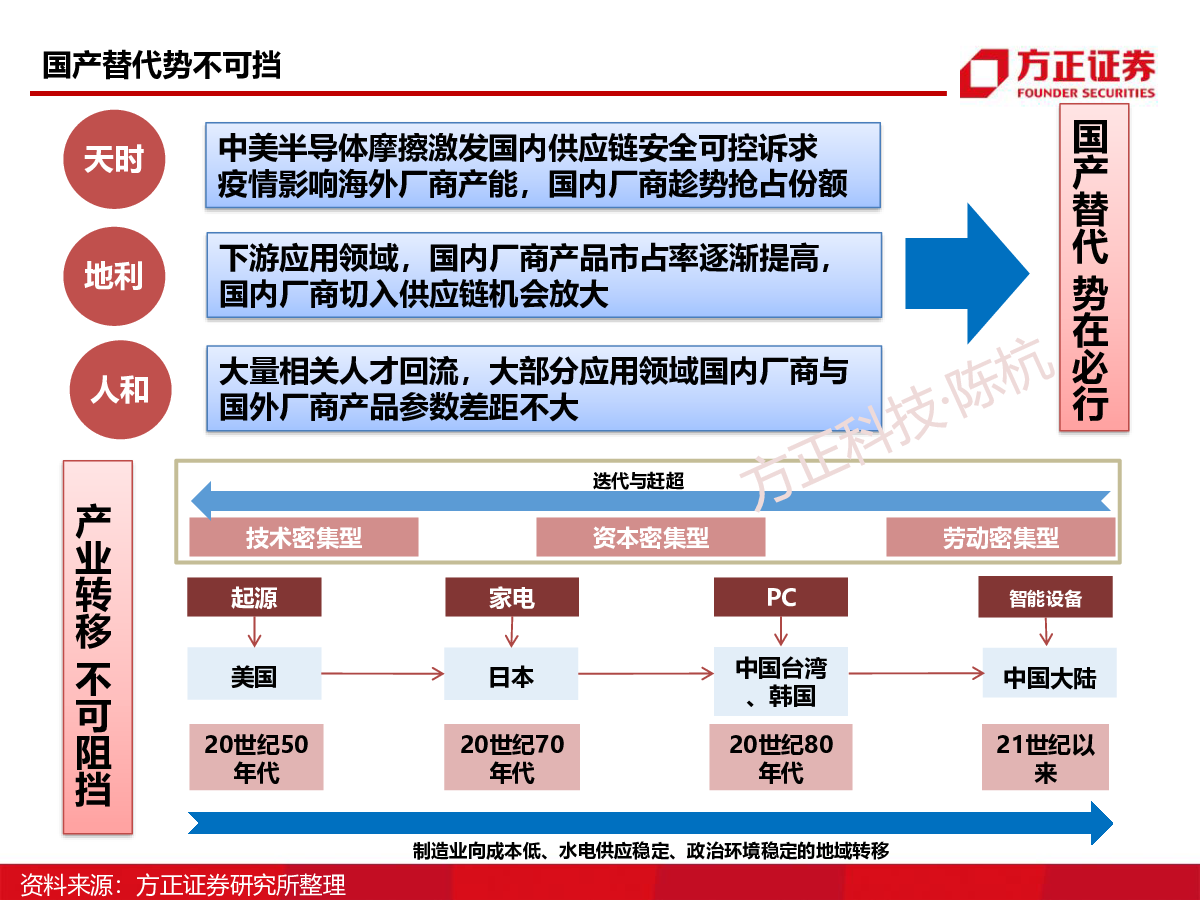 国产替代势不可挡

方正证券
FOUNDER SECURITIES

天时
中美半导体摩擦激发国内供应链安全可控诉求
疫情影响海外厂商产能，国内厂商趁势抢占份额

地利
下游应用领域，国内厂商产品市占率逐渐提高，国内厂商切入供应链机会放大

人和
大量相关人才回流，大部分应用领域国内厂商与国外厂商产品参数差距不大

国产替代 势在必行

方正科技·陈杭

产业转移 不可阻挡

迭代与赶超

技术密集型
资本密集型
劳动密集型

起源
美国
20世纪50年代

家电
日本
20世纪70年代

PC
中国台湾、韩国
20世纪80年代

智能设备
中国大陆
21世纪以来

制造业向成本低、水电供应稳定、政治环境稳定的地域转移

资料来源：方正证券研究所整理